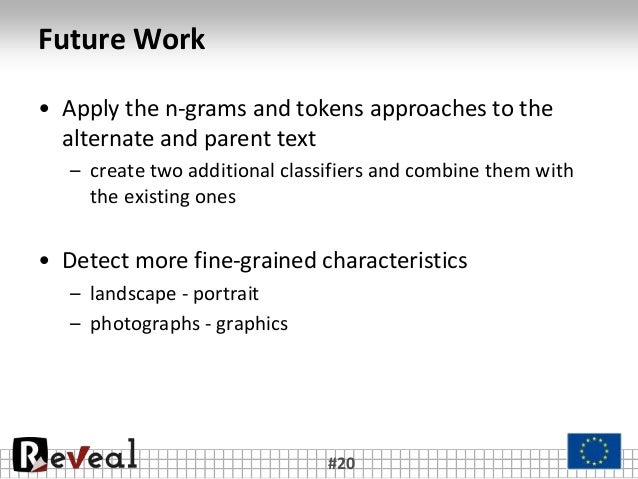 Future Work

• Apply the n-grams and tokens approaches to the alternate and parent text
– create two additional classifiers and combine them with the existing ones

• Detect more fine-grained characteristics
– landscape - portrait
– photographs - graphics

Reveal

#20